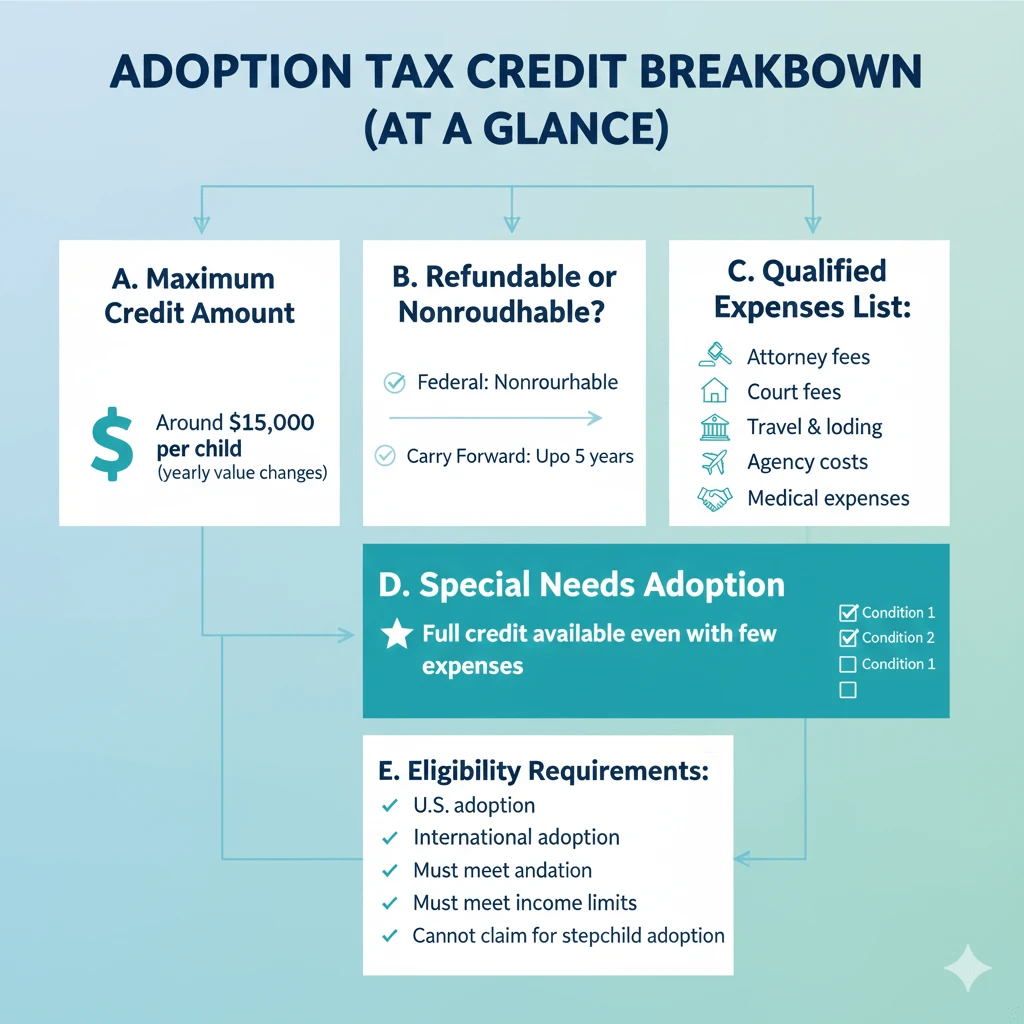 ADOPTION TAX CREDIT BREAKBOWN (AT A GLANCE)

A. Maximum Credit Amount

$

Around $15,000 per child (yearly value changes)

B. Refundable or Nonroudhable?

Federal: Nonrourhable

Carry Forward: Upo 5 years

C. Qualified Expenses List:

Attorney fees

Court fees

Travel & loding

Agency costs

Medical expenses

D. Special Needs Adoption

Full credit available even with few expenses

Condition 1

Condition 2

Condition 1

E. Eligibility Requirements:

U.S. adoption

International adoption

Must meet andation

Must meet income limits

Cannot claim for stepchild adoption